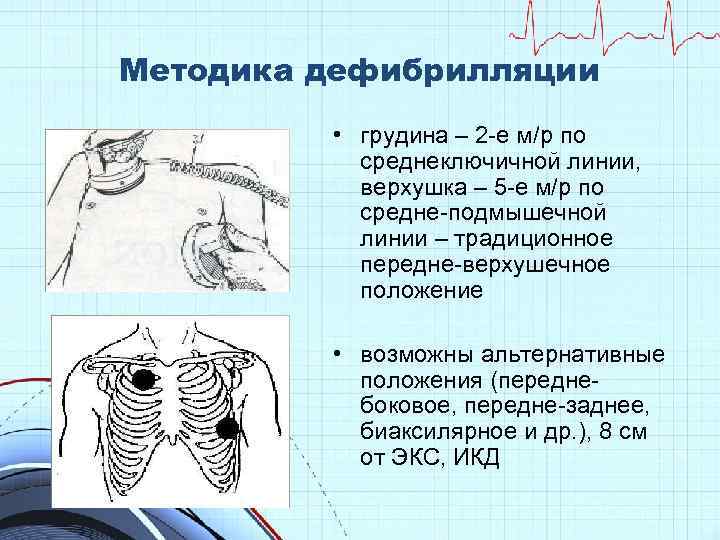 Методика дефибрилляции

• грудина – 2-е м/р по среднеключичной линии, верхушка – 5-е м/р по средне-подмышечной линии – традиционное передне-верхушечное положение

• возможны альтернативные положения (передне-боковое, передне-заднее, биаксилярное и др.), 8 см от ЭКС, ИКД